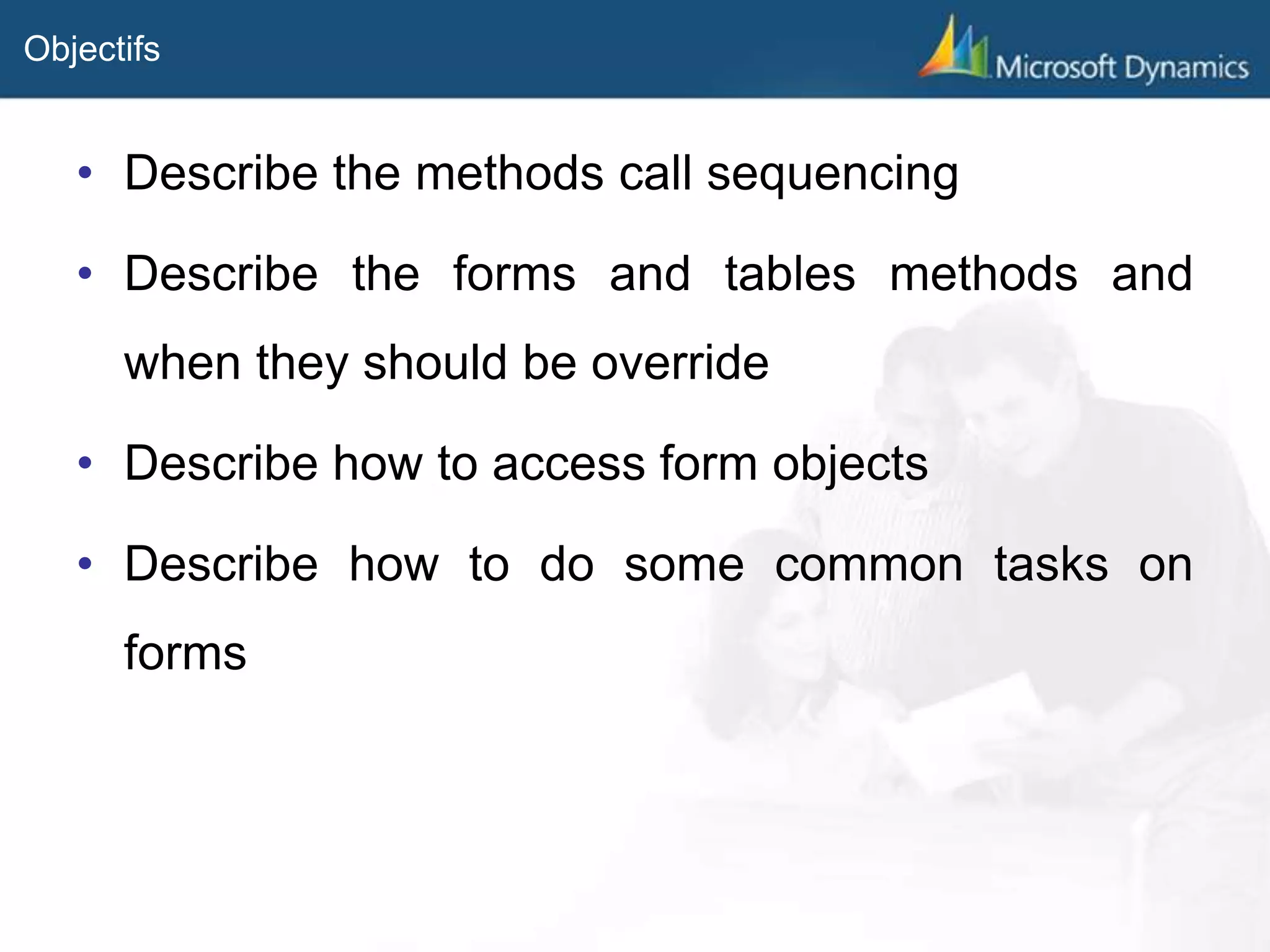 Objectifs

Microsoft Dynamics

• Describe the methods call sequencing

• Describe the forms and tables methods and when they should be override

• Describe how to access form objects

• Describe how to do some common tasks on forms